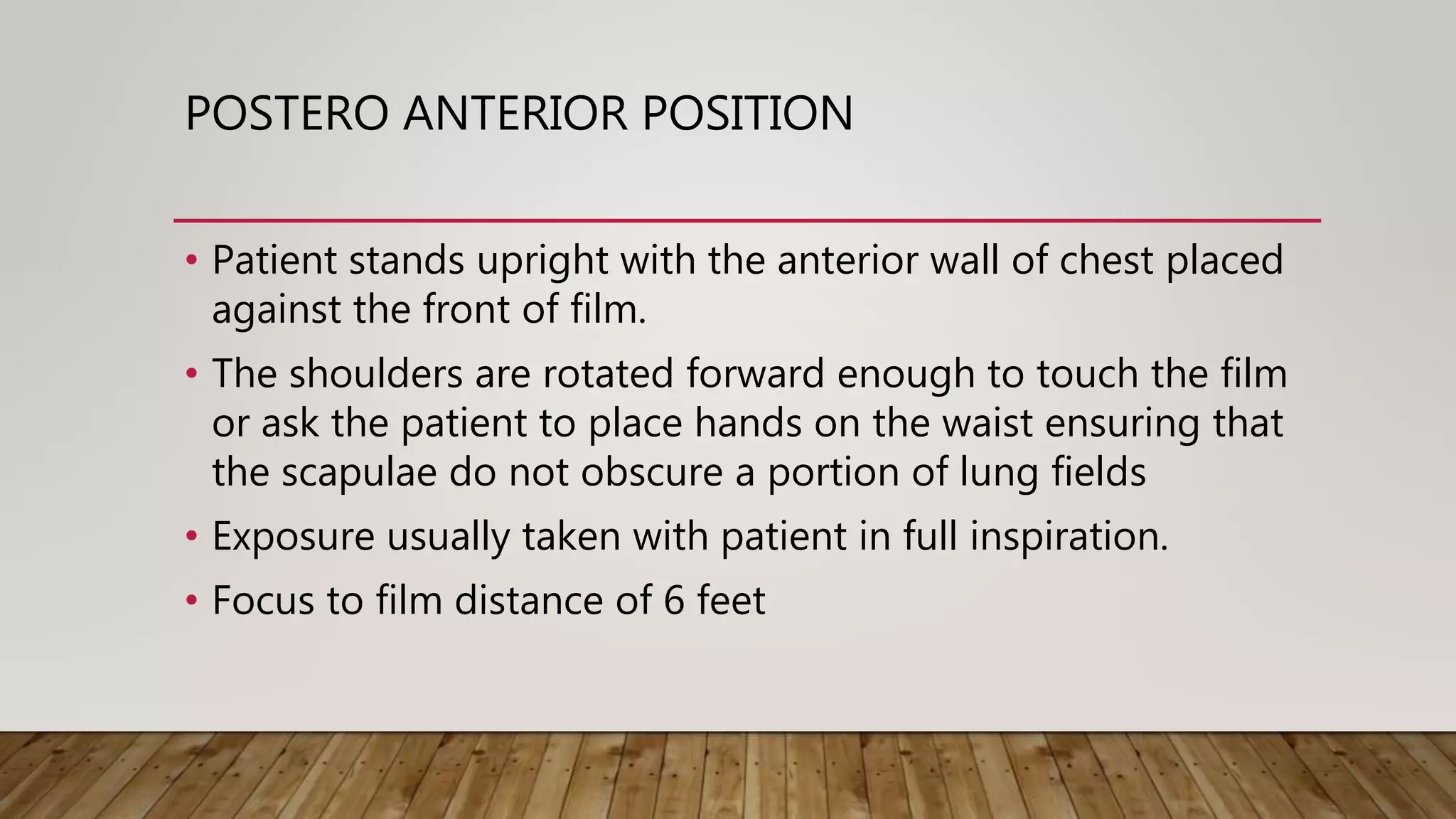 POSTERO ANTERIOR POSITION

• Patient stands upright with the anterior wall of chest placed against the front of film.

• The shoulders are rotated forward enough to touch the film or ask the patient to place hands on the waist ensuring that the scapulae do not obscure a portion of lung fields

• Exposure usually taken with patient in full inspiration.

• Focus to film distance of 6 feet